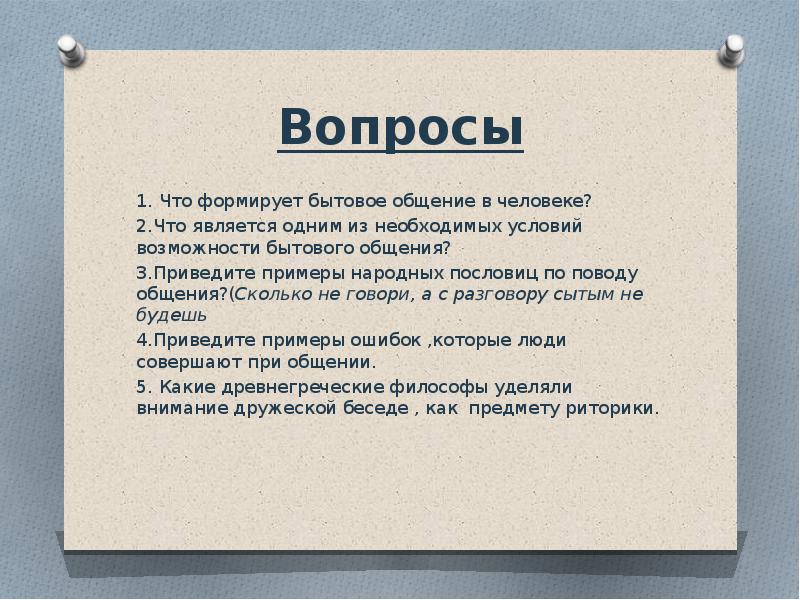 Вопросы

1. Что формирует бытовое общение в человеке?

2.Что является одним из необходимых условий возможности бытового общения?

3.Приведите примеры народных пословиц по поводу общения?(Сколько не говори, а с разговору сытым не будешь

4.Приведите примеры ошибок ,которые люди совершают при общении.

5. Какие древнегреческие философы уделяли внимание дружеской беседе , как предмету риторики.